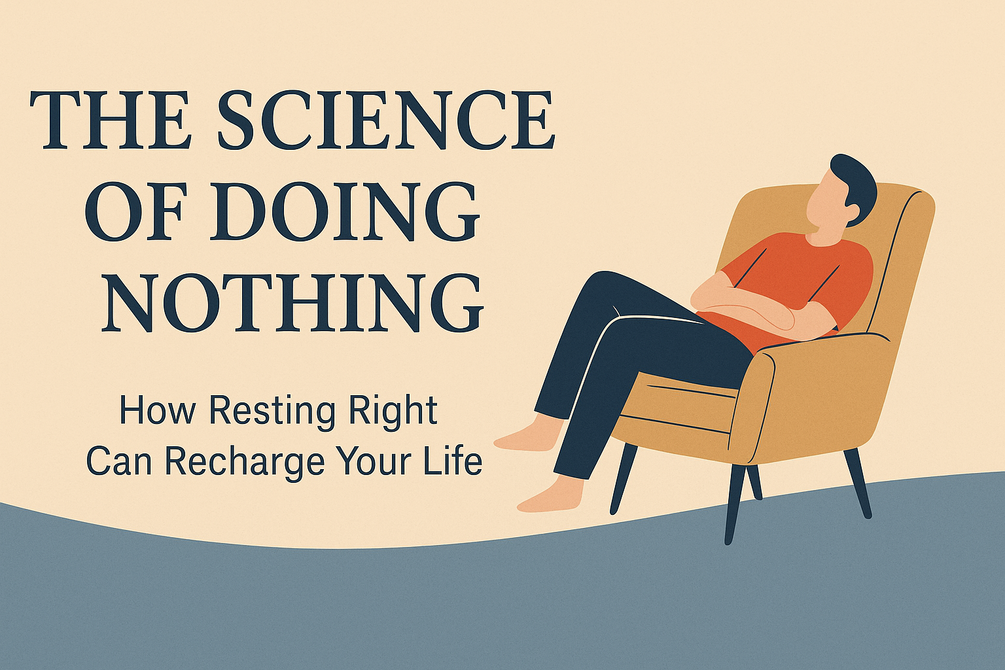 THE SCIENCE OF DOING NOTHING

How Resting Right Can Recharge Your Life